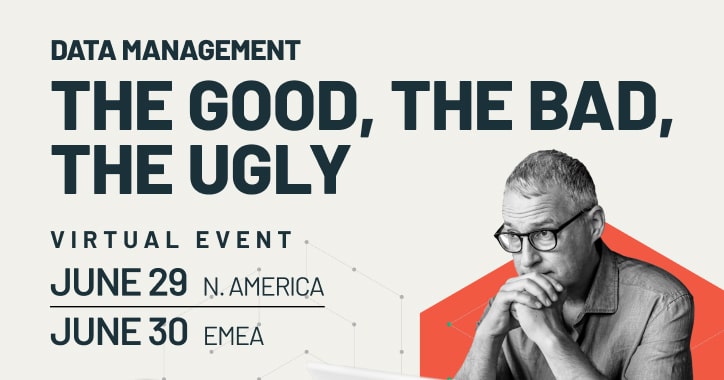 DATA MANAGEMENT
THE GOOD, THE BAD, THE UGLY

VIRTUAL EVENT
JUNE 29 N. AMERICA
JUNE 30 EMEA